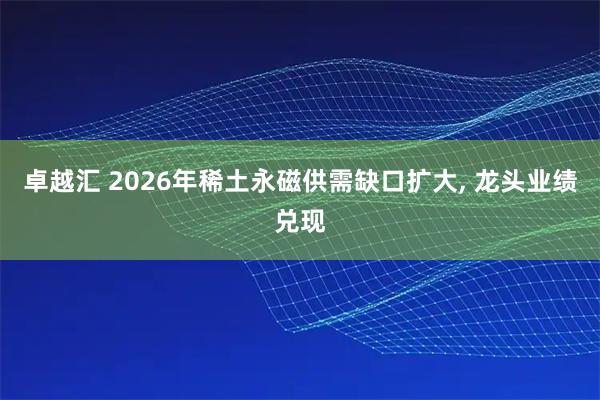 卓越汇 2026年稀土永磁供需缺口扩大, 龙头业绩兑现